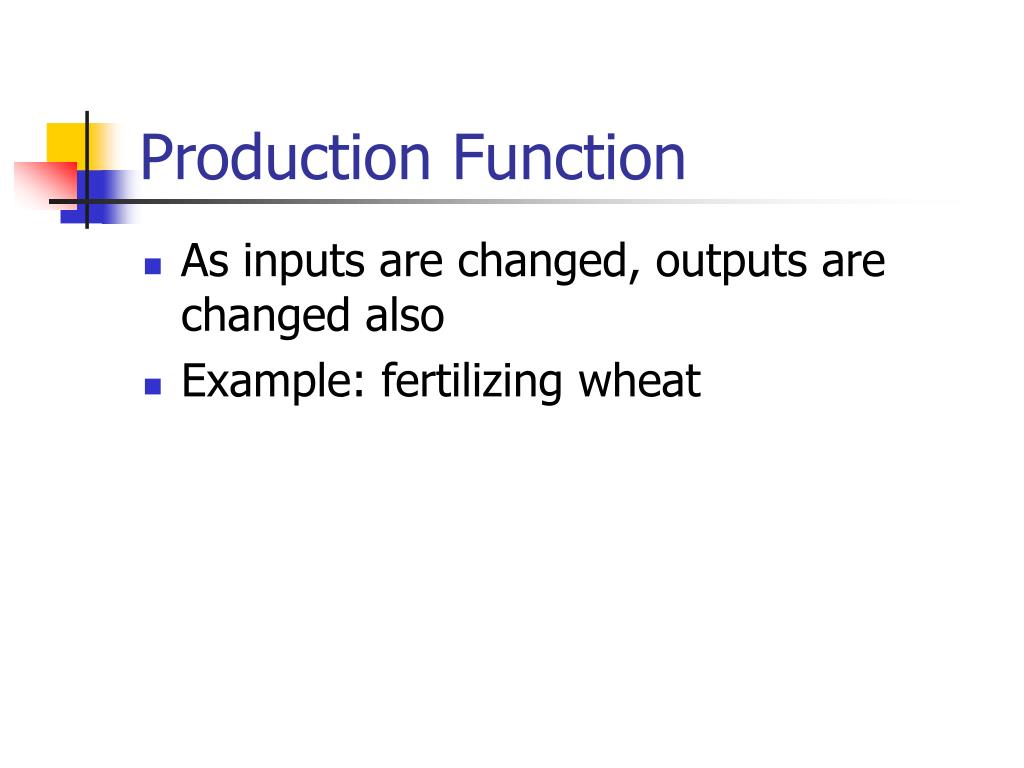 Production Function

- As inputs are changed, outputs are changed also
- Example: fertilizing wheat